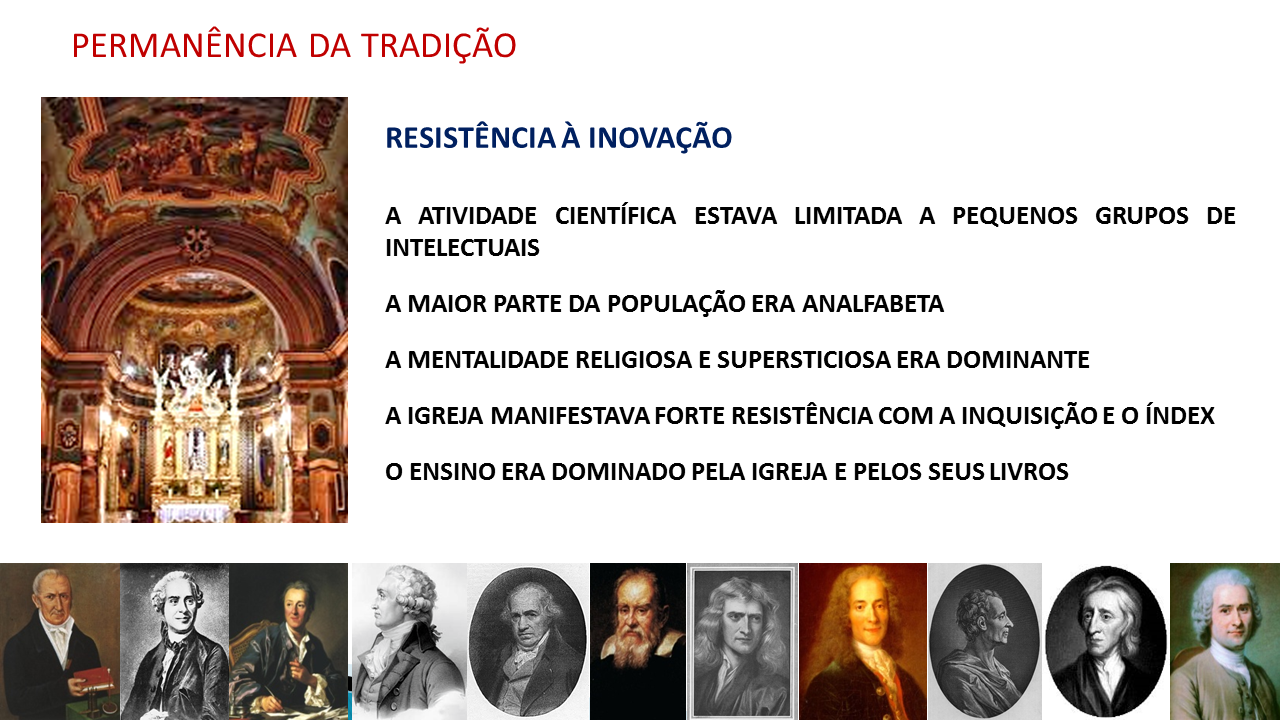 PERMANÊNCIA DA TRADIÇÃO

RESISTÊNCIA À INOVAÇÃO

A ATIVIDADE CIENTÍFICA ESTAVA LIMITADA A PEQUENOS GRUPOS DE INTELECTUAIS

A MAIOR PARTE DA POPULAÇÃO ERA ANALFABETA

A MENTALIDADE RELIGIOSA E SUPERSTICIOSA ERA DOMINANTE

A IGREJA MANIFESTAVA FORTE RESISTÊNCIA COM A INQUISIÇÃO E O ÍNDEX

O ENSINO ERA DOMINADO PELA IGREJA E PELOS SEUS LIVROS